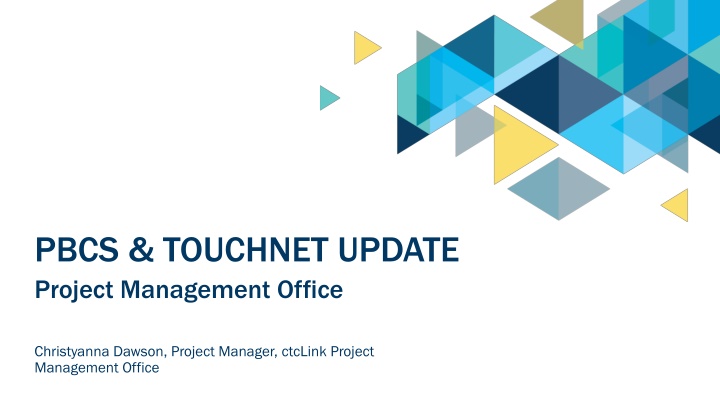 PBCS & TOUCHNET UPDATE
Project Management Office

Christyanna Dawson, Project Manager, ctcLink Project Management Office